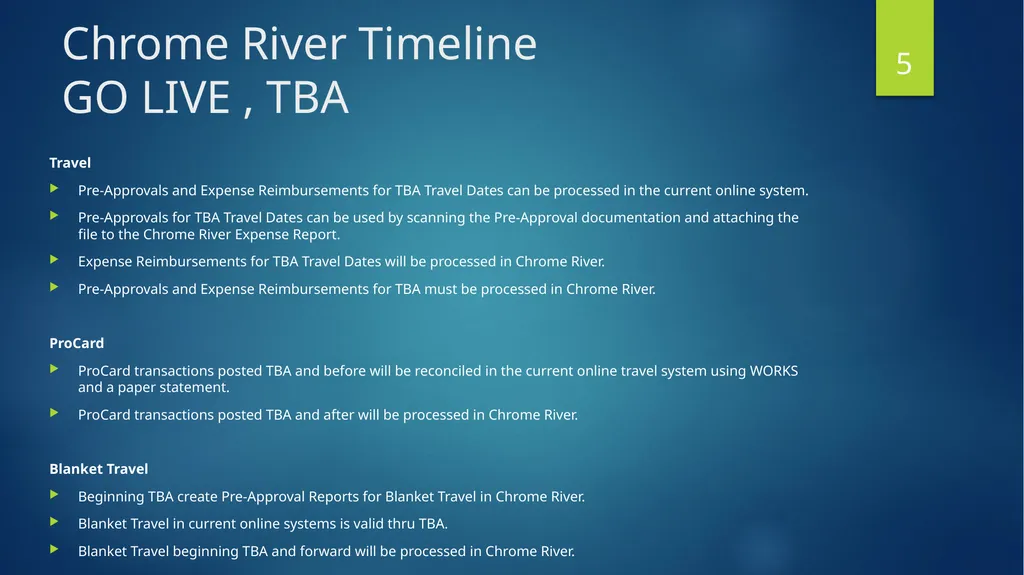 Chrome River Timeline
GO LIVE , TBA

5

Travel

Pre-Approvals and Expense Reimbursements for TBA Travel Dates can be processed in the current online system.

Pre-Approvals for TBA Travel Dates can be used by scanning the Pre-Approval documentation and attaching the file to the Chrome River Expense Report.

Expense Reimbursements for TBA Travel Dates will be processed in Chrome River.

Pre-Approvals and Expense Reimbursements for TBA must be processed in Chrome River.

ProCard

ProCard transactions posted TBA and before will be reconciled in the current online travel system using WORKS and a paper statement.

ProCard transactions posted TBA and after will be processed in Chrome River.

Blanket Travel

Beginning TBA create Pre-Approval Reports for Blanket Travel in Chrome River.

Blanket Travel in current online systems is valid thru TBA.

Blanket Travel beginning TBA and forward will be processed in Chrome River.